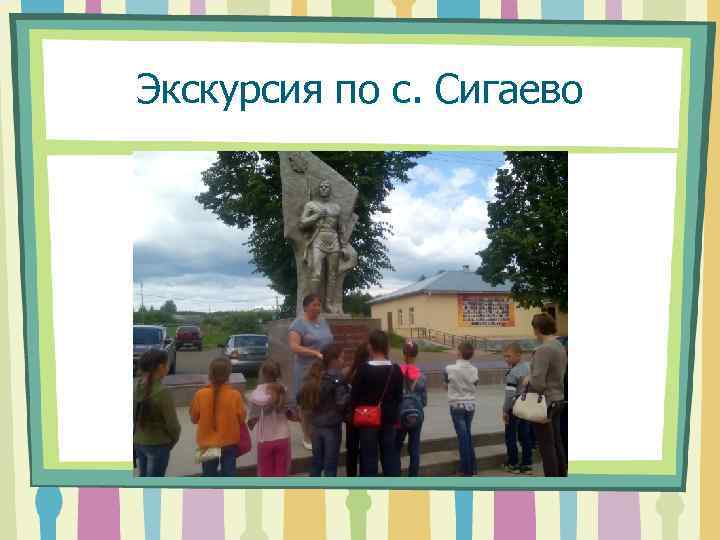 Экскурсия по с. Сигаево